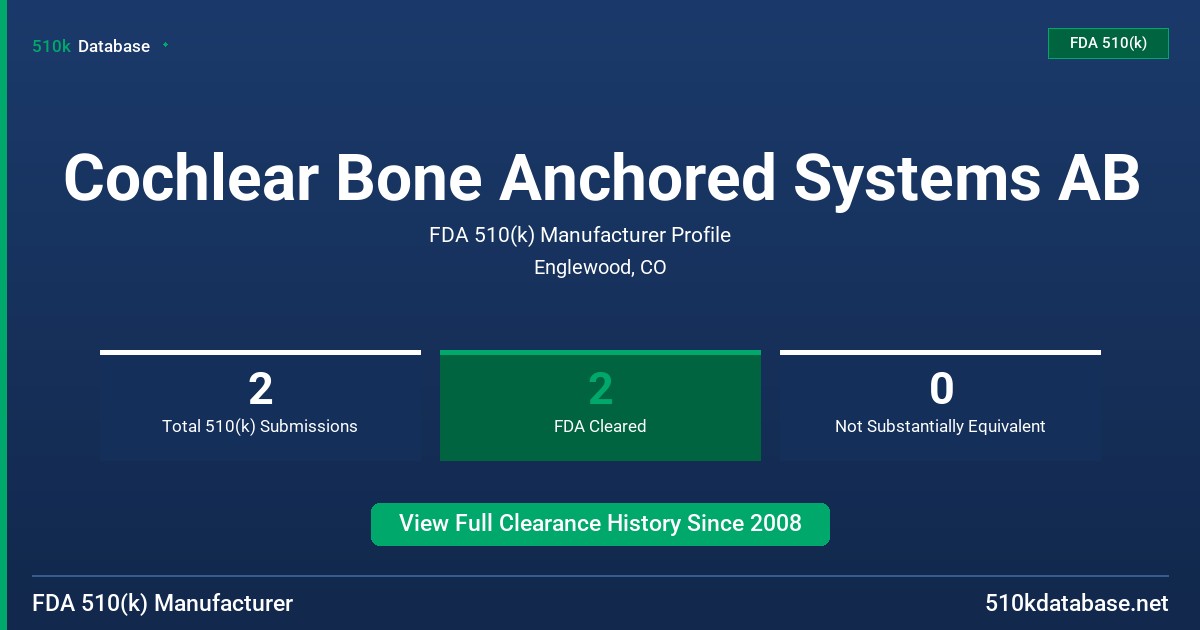 510k Database

FDA 510(k)

Cochlear Bone Anchored Systems AB

FDA 510(k) Manufacturer Profile

Englewood, CO

2
Total 510(k) Submissions

2
FDA Cleared

0
Not Substantially Equivalent

View Full Clearance History Since 2008

FDA 510(k) Manufacturer

510kdatabase.net